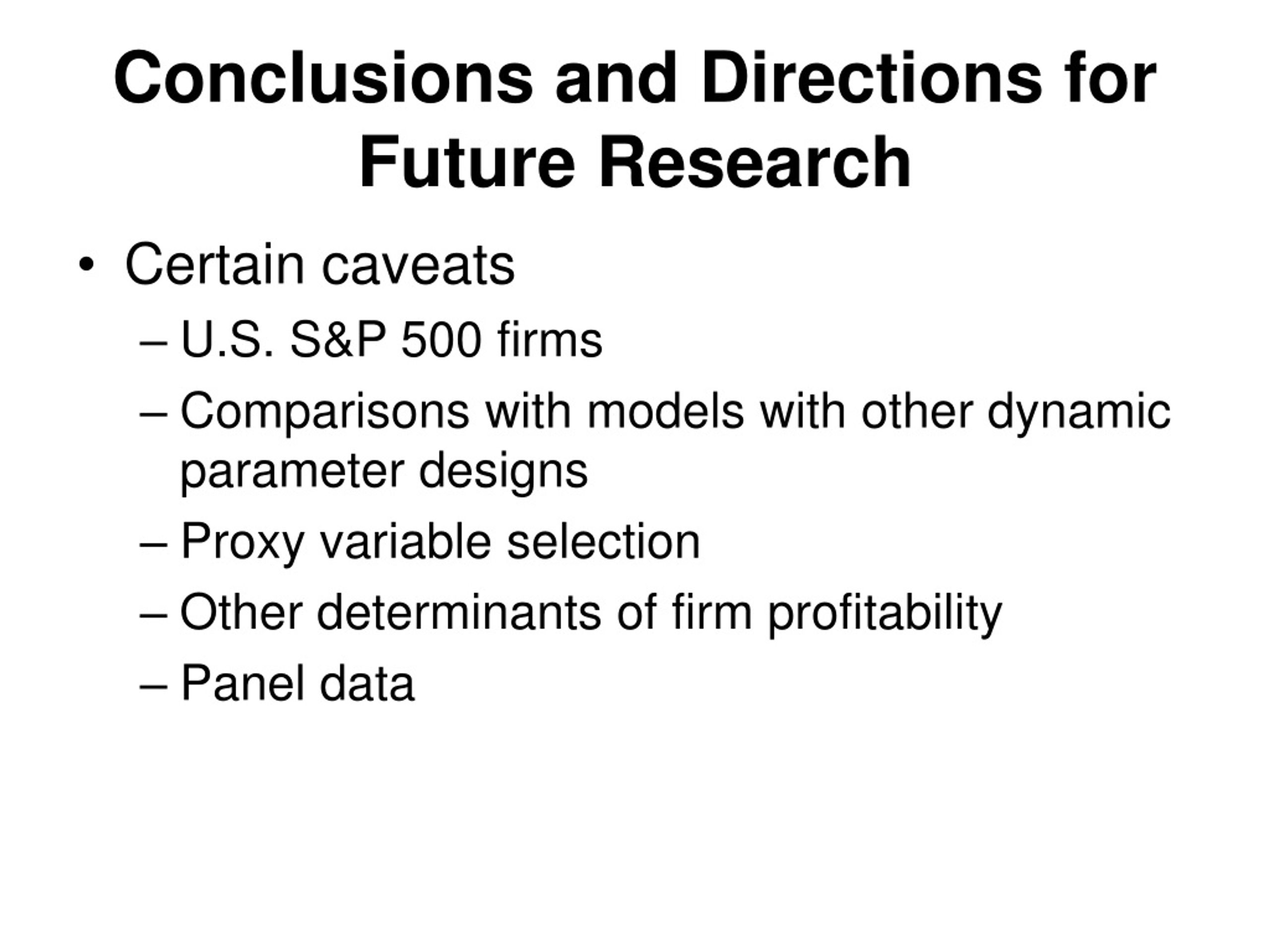 Conclusions and Directions for Future Research

• Certain caveats
  – U.S. S&P 500 firms
  – Comparisons with models with other dynamic parameter designs
  – Proxy variable selection
  – Other determinants of firm profitability
  – Panel data